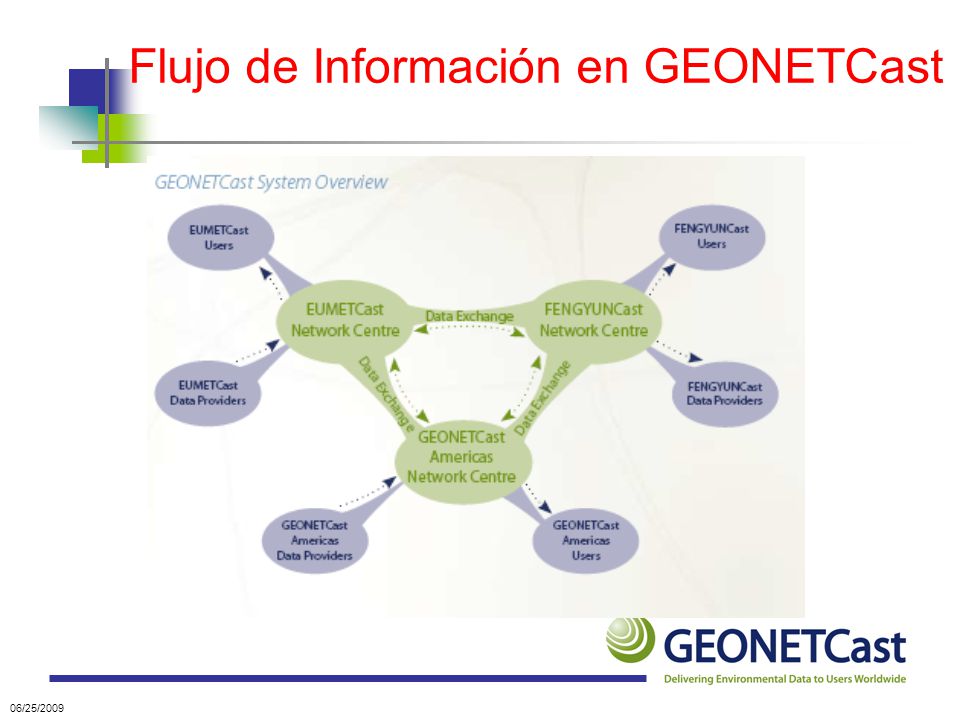 Flujo de Información en GEONETCast

GEONETCast System Overview

EUMETCast Users

FENGYUNCast Users

EUMETCast Network Centre

Data Exchange

FENGYUNCast Network Centre

EUMETCast Data Providers

FENGYUNCast Data Providers

Data Exchange

Data Exchange

GEONETCast Americas Network Centre

GEONETCast Americas Data Providers

GEONETCast Americas Users

GEONETCast

Delivering Environmental Data to Users Worldwide

06/25/2009